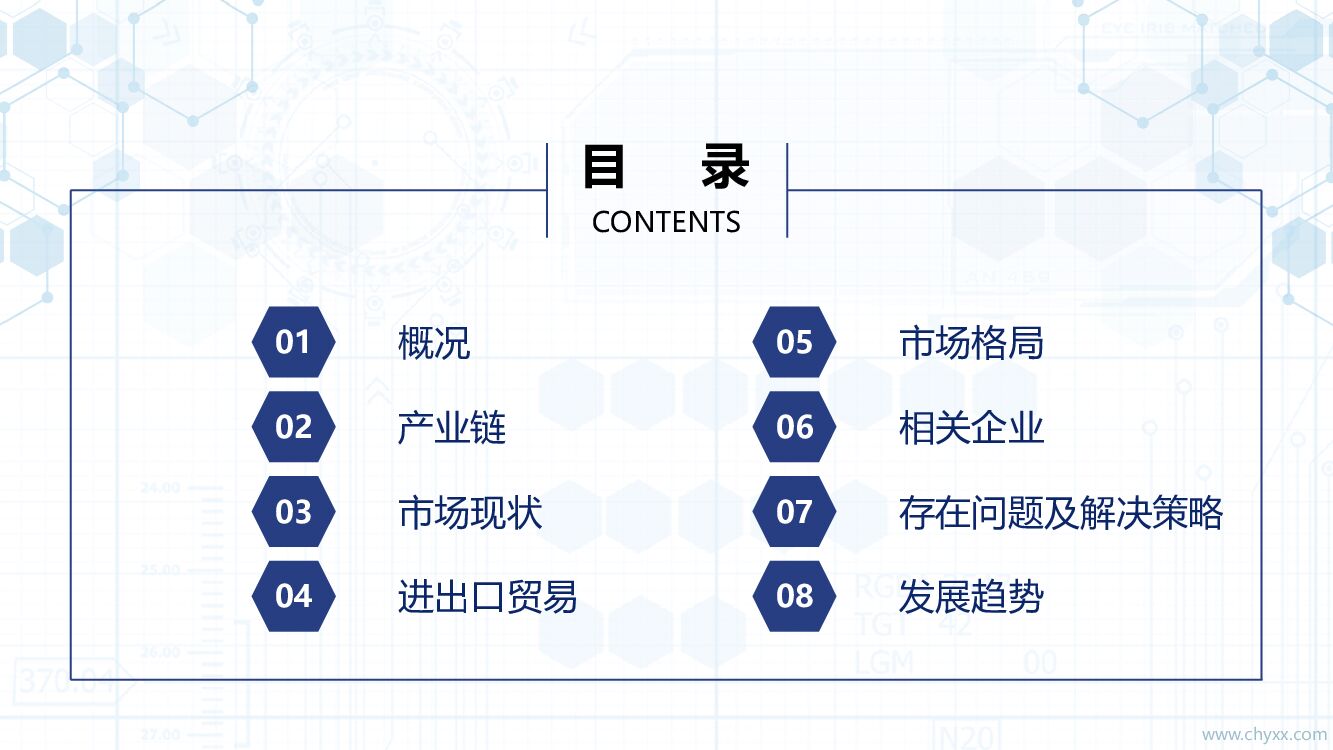 目　录
CONTENTS

01 概况
02 产业链
03 市场现状
04 进出口贸易

05 市场格局
06 相关企业
07 存在问题及解决策略
08 发展趋势

www.chyxx.com